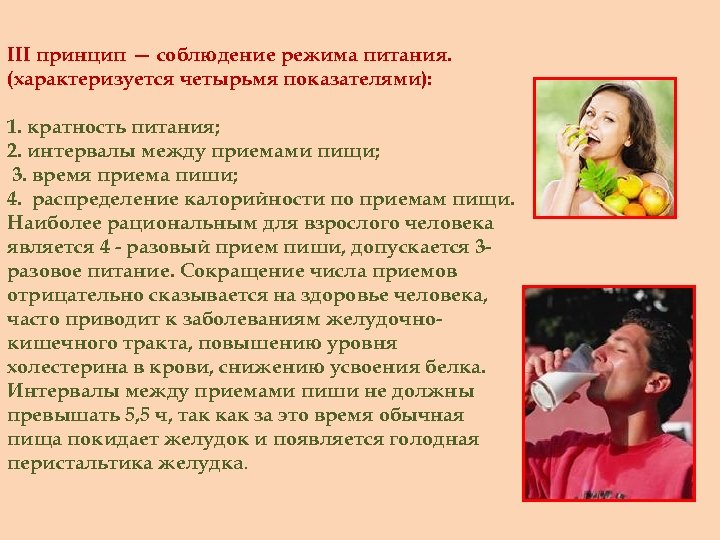 III принцип — соблюдение режима питания. (характеризуется четырьмя показателями):

1. кратность питания;
2. интервалы между приемами пищи;
3. время приема пиши;
4. распределение калорийности по приемам пищи. Наиболее рациональным для взрослого человека является 4 - разовый прием пиши, допускается 3-разовое питание. Сокращение числа приемов отрицательно сказывается на здоровье человека, часто приводит к заболеваниям желудочно-кишечного тракта, повышению уровня холестерина в крови, снижению усвоения белка. Интервалы между приемами пиши не должны превышать 5,5 ч, так как за это время обычная пища покидает желудок и появляется голодная перистальтика желудка.